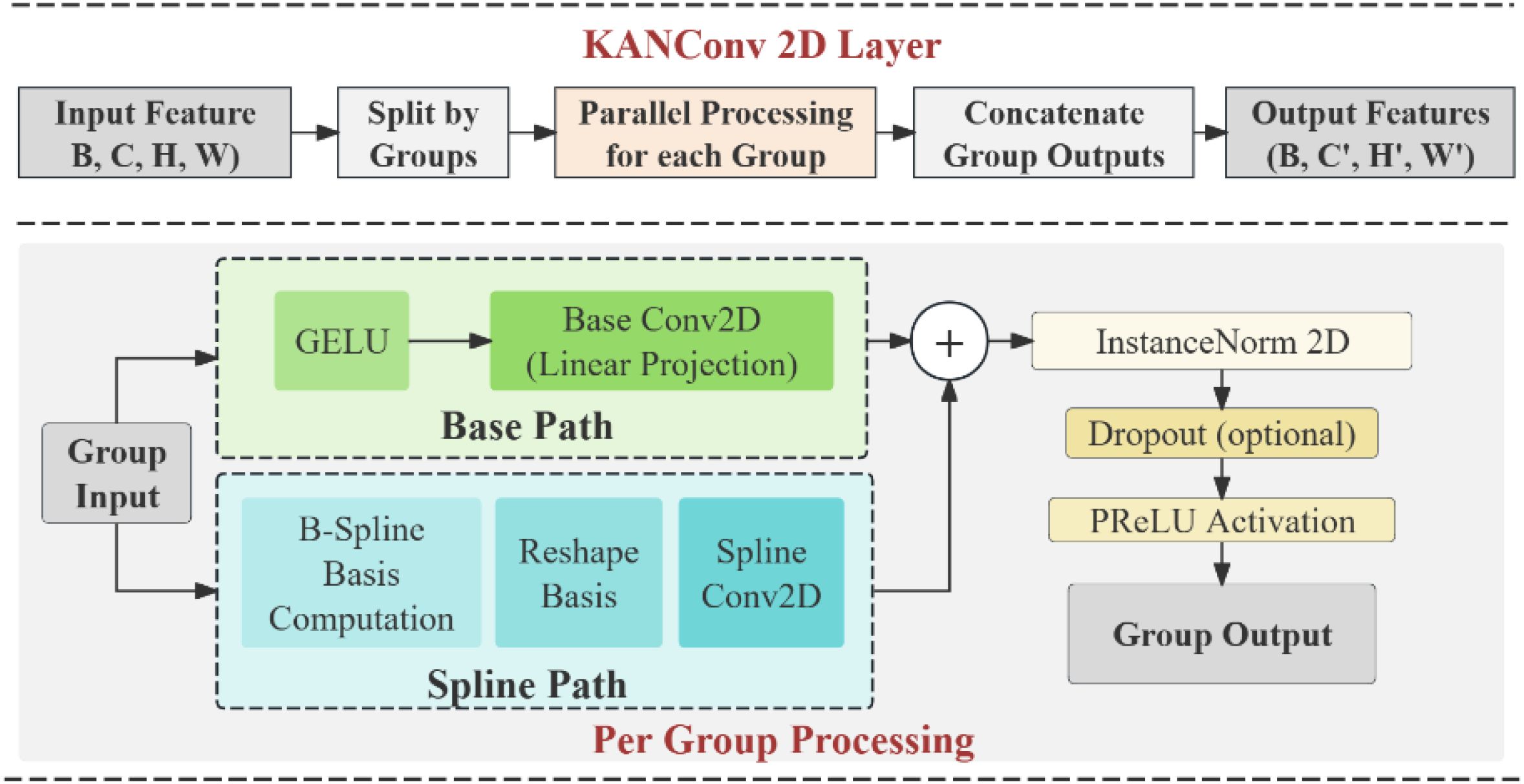 KANConv 2D Layer

Input Feature B, C, H, W)

Split by Groups

Parallel Processing for each Group

Concatenate Group Outputs

Output Features (B, C', H', W')

Group Input

GELU

Base Conv2D (Linear Projection)

Base Path

B-Spline Basis Computation

Reshape Basis

Spline Conv2D

Spline Path

+

InstanceNorm 2D

Dropout (optional)

PReLU Activation

Group Output

Per Group Processing